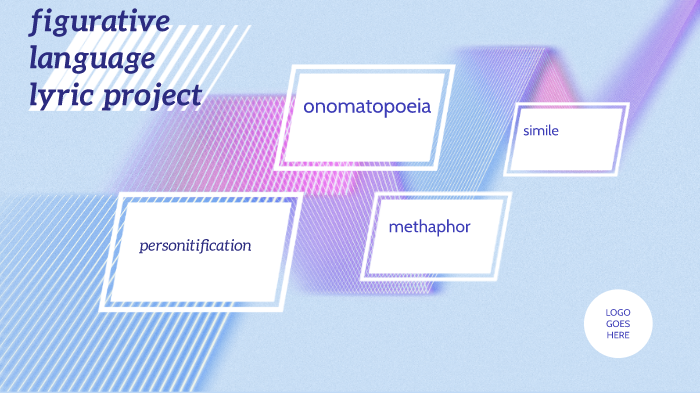 figurative language lyric project

onomatopoeia

simile

personitification

methaphor

LOGO GOES HERE